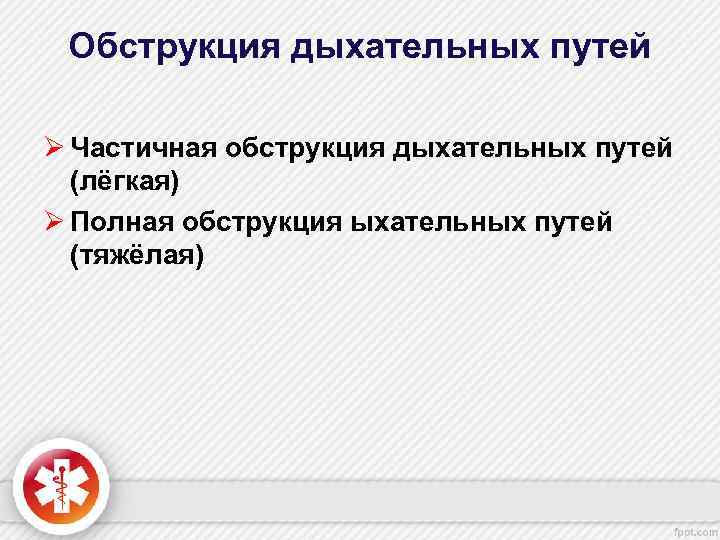 Обструкция дыхательных путей

➢ Частичная обструкция дыхательных путей (лёгкая)

➢ Полная обструкция ыхательных путей (тяжёлая)

fppt.com